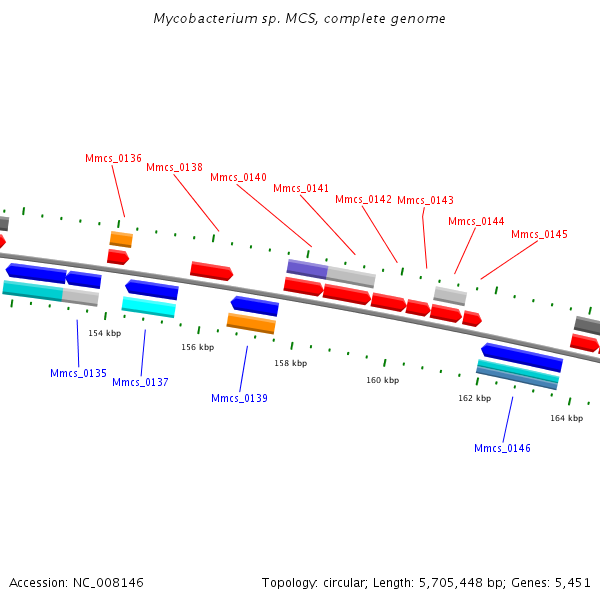 Mycobacterium sp. MCS, complete genome

Mmcs_0136
Mmcs_0138
Mmcs_0140
Mmcs_0141
Mmcs_0142
Mmcs_0143
Mmcs_0144
Mmcs_0145

154 kbp
156 kbp
158 kbp
160 kbp
162 kbp
164 kbp

Mmcs_0135
Mmcs_0137
Mmcs_0139
Mmcs_0146

Accession: NC_008146
Topology: circular; Length: 5,705,448 bp; Genes: 5,451